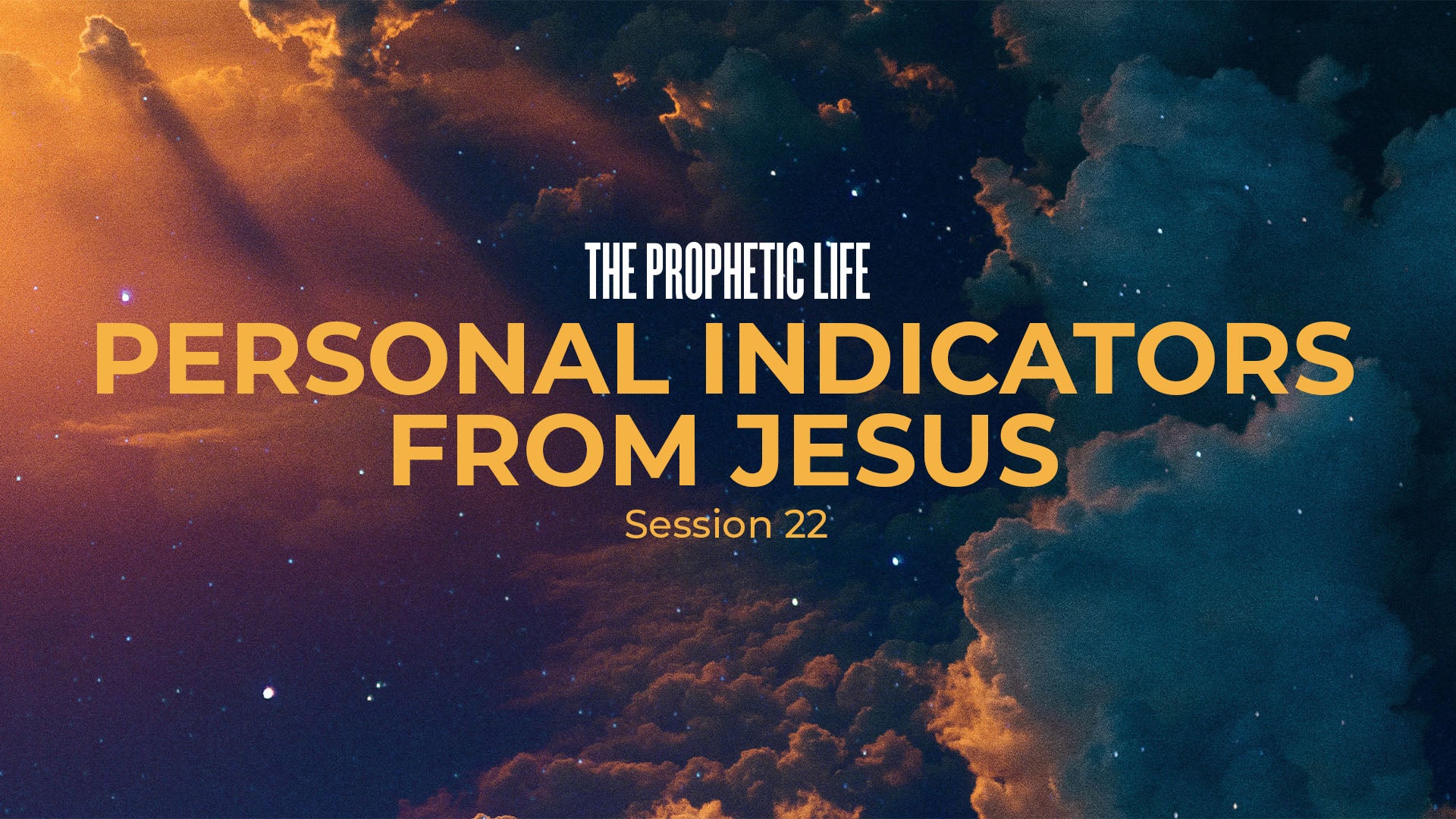 THE PROPHETIC LIFE

PERSONAL INDICATORS FROM JESUS

Session 22